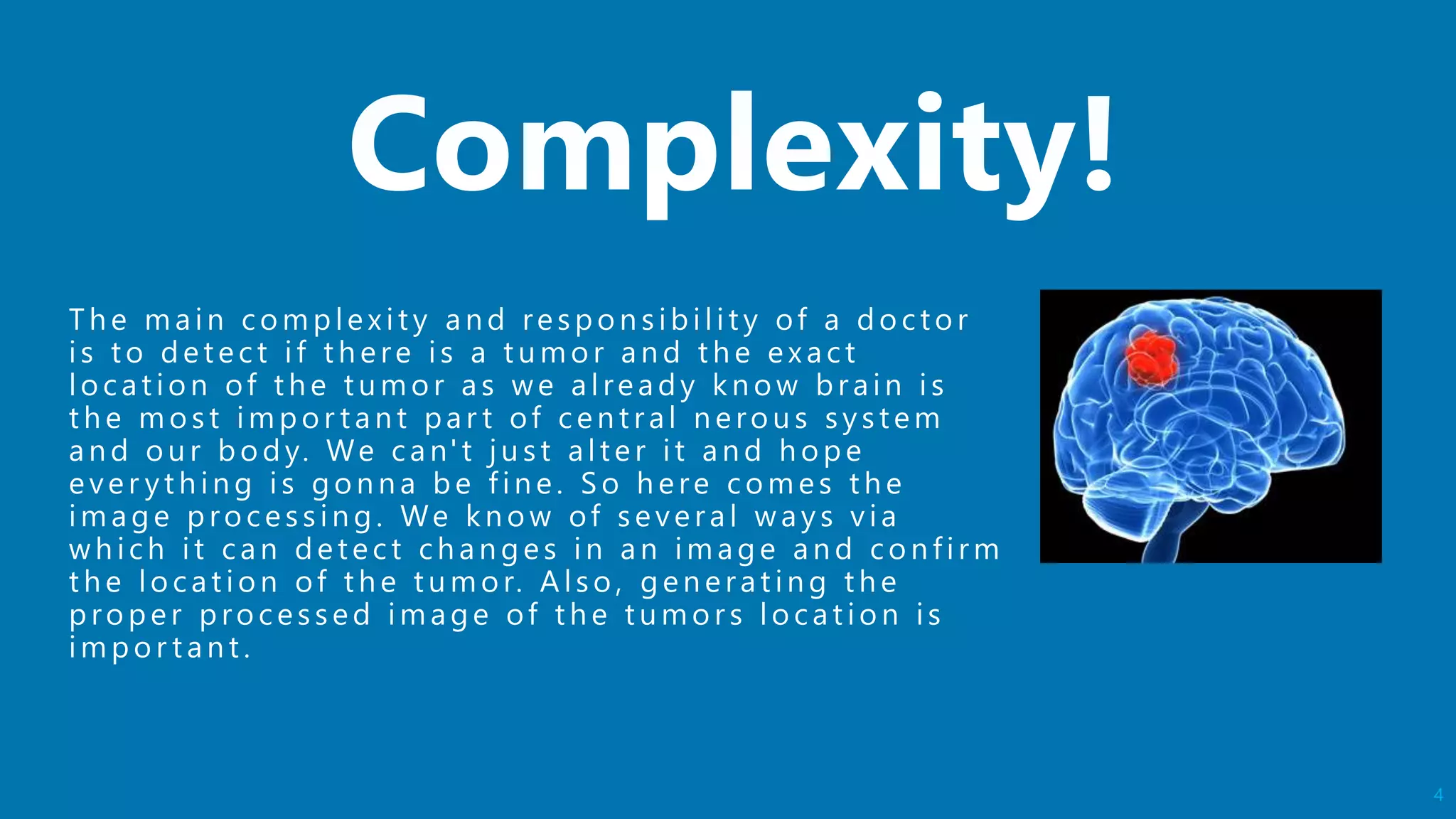 Complexity!

The main complexity and responsibility of a doctor is to detect if there is a tumor and the exact location of the tumor as we already know brain is the most important part of central nerous system and our body. We can't just alter it and hope everything is gonna be fine. So here comes the image processing. We know of several ways via which it can detect changes in an image and confirm the location of the tumor. Also, generating the proper processed image of the tumors location is important.

4